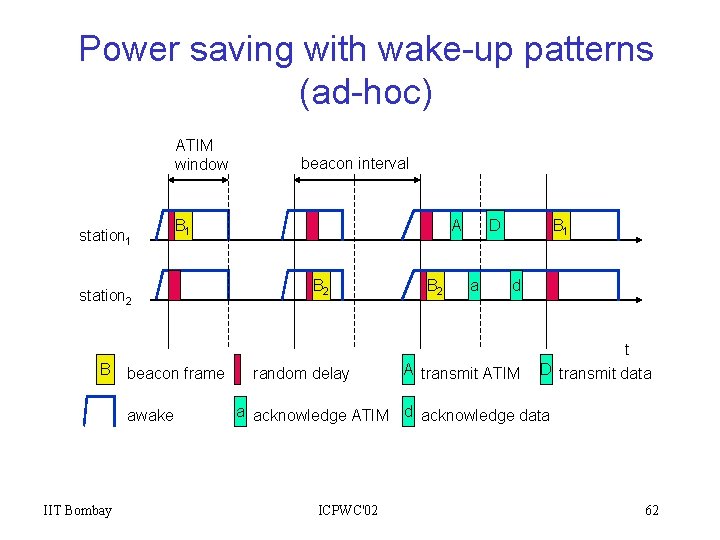 Power saving with wake-up patterns (ad-hoc)

ATIM window

beacon interval

station$_1$

$B_1$

A

D

$B_1$

station$_2$

$B_2$

$B_2$

a

d

t

B beacon frame

random delay

A transmit ATIM

D transmit data

awake

a acknowledge ATIM

d acknowledge data

IIT Bombay

ICPWC'02

62